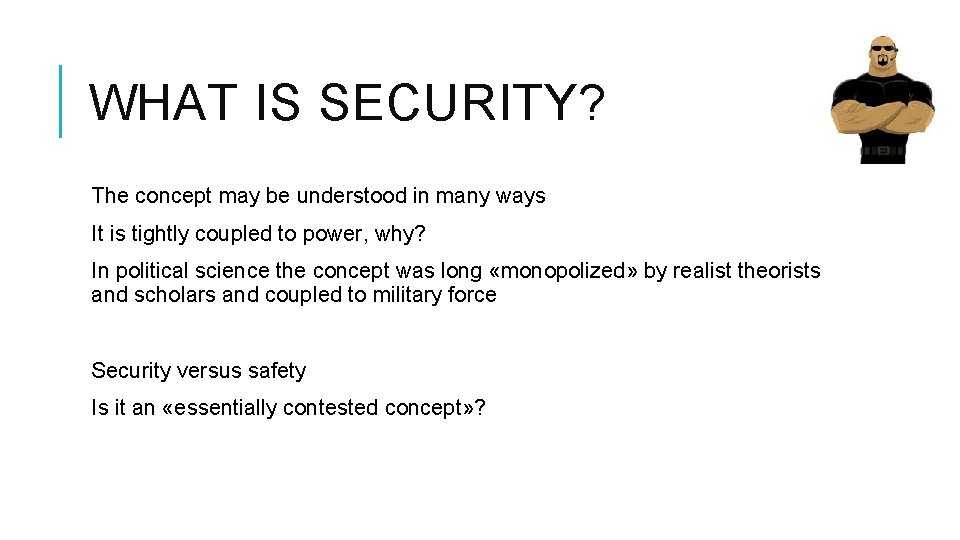 WHAT IS SECURITY?

The concept may be understood in many ways

It is tightly coupled to power, why?

In political science the concept was long «monopolized» by realist theorists and scholars and coupled to military force

Security versus safety

Is it an «essentially contested concept»?